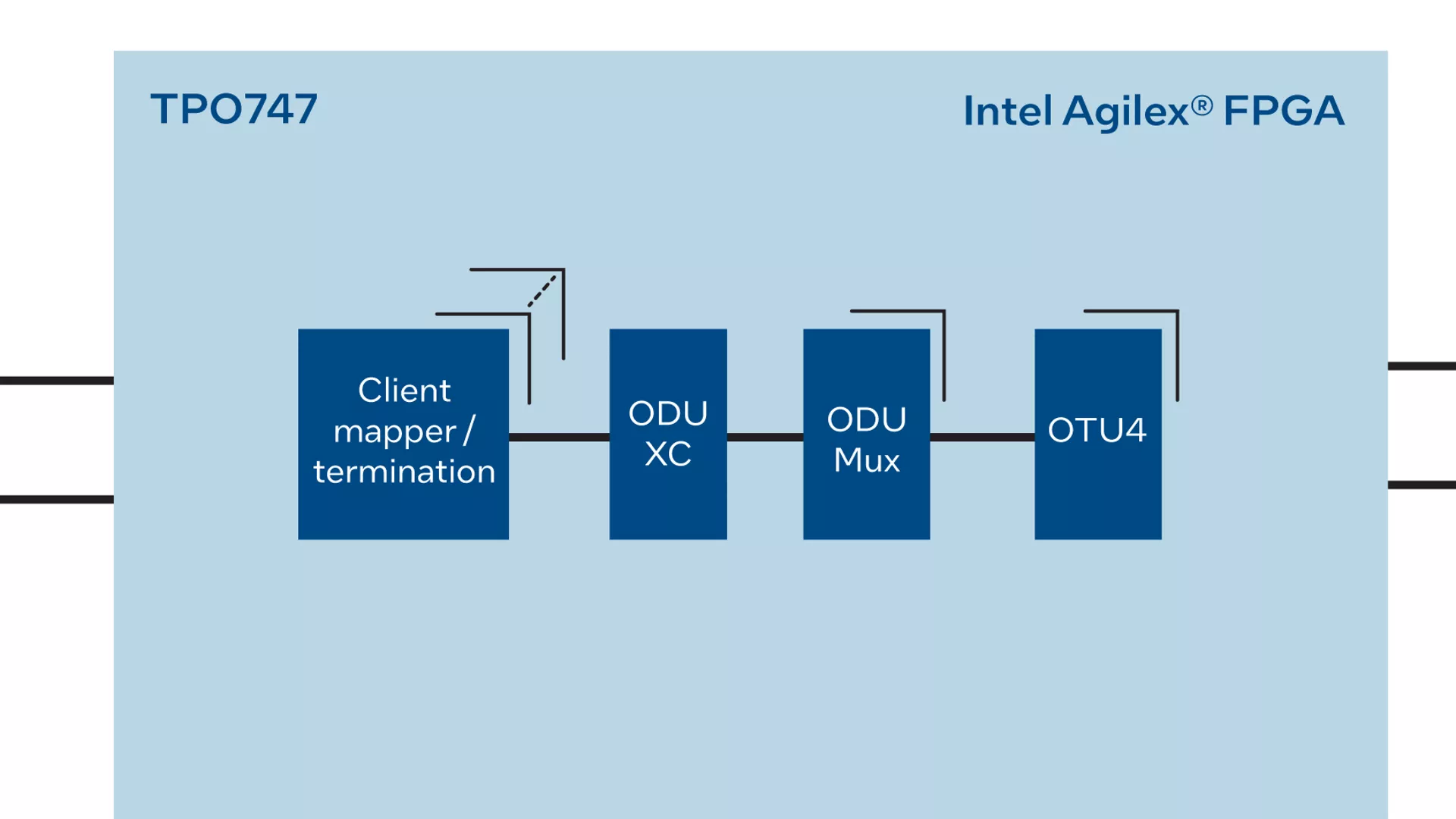 TPO747

Intel Agilex® FPGA

Client mapper / termination

ODU XC

ODU Mux

OTU4